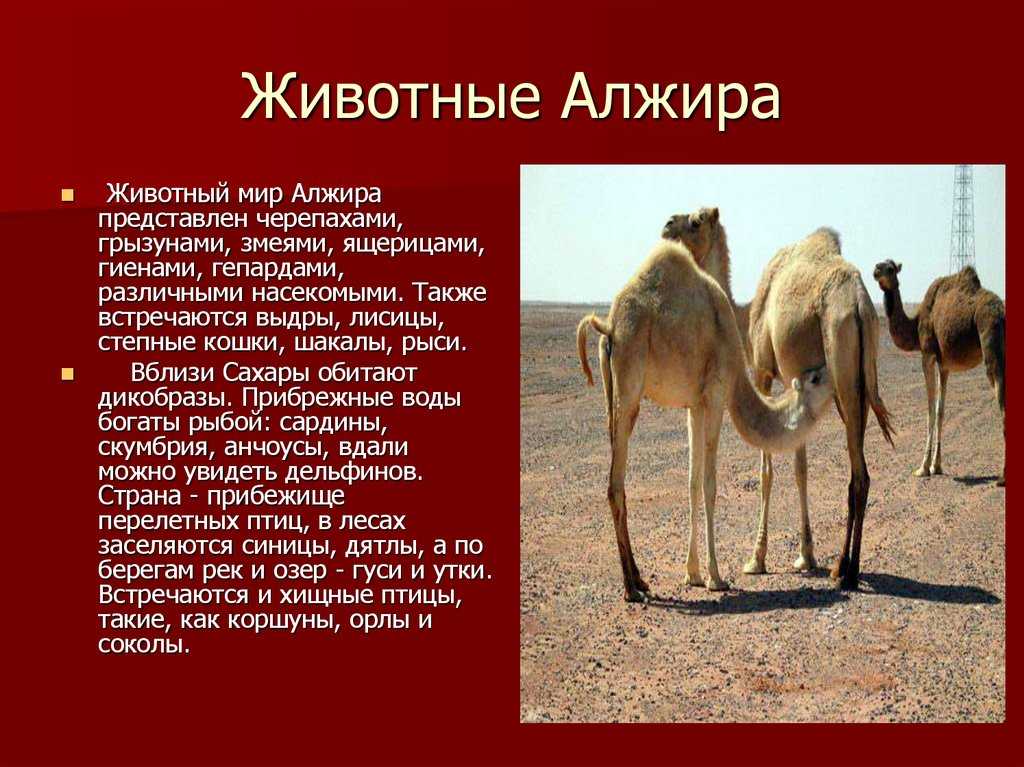 Животные Алжира

Животный мир Алжира представлен черепахами, грызунами, змеями, ящерицами, гиенами, гепардами, различными насекомыми. Также встречаются выдры, лисицы, степные кошки, шакалы, рыси.

Вблизи Сахары обитают дикобразы. Прибрежные воды богаты рыбой: сардины, скумбрия, анчоусы, вдали можно увидеть дельфинов. Страна - прибежище перелетных птиц, в лесах заселяются синицы, дятлы, а по берегам рек и озер - гуси и утки. Встречаются и хищные птицы, такие, как коршуны, орлы и соколы.